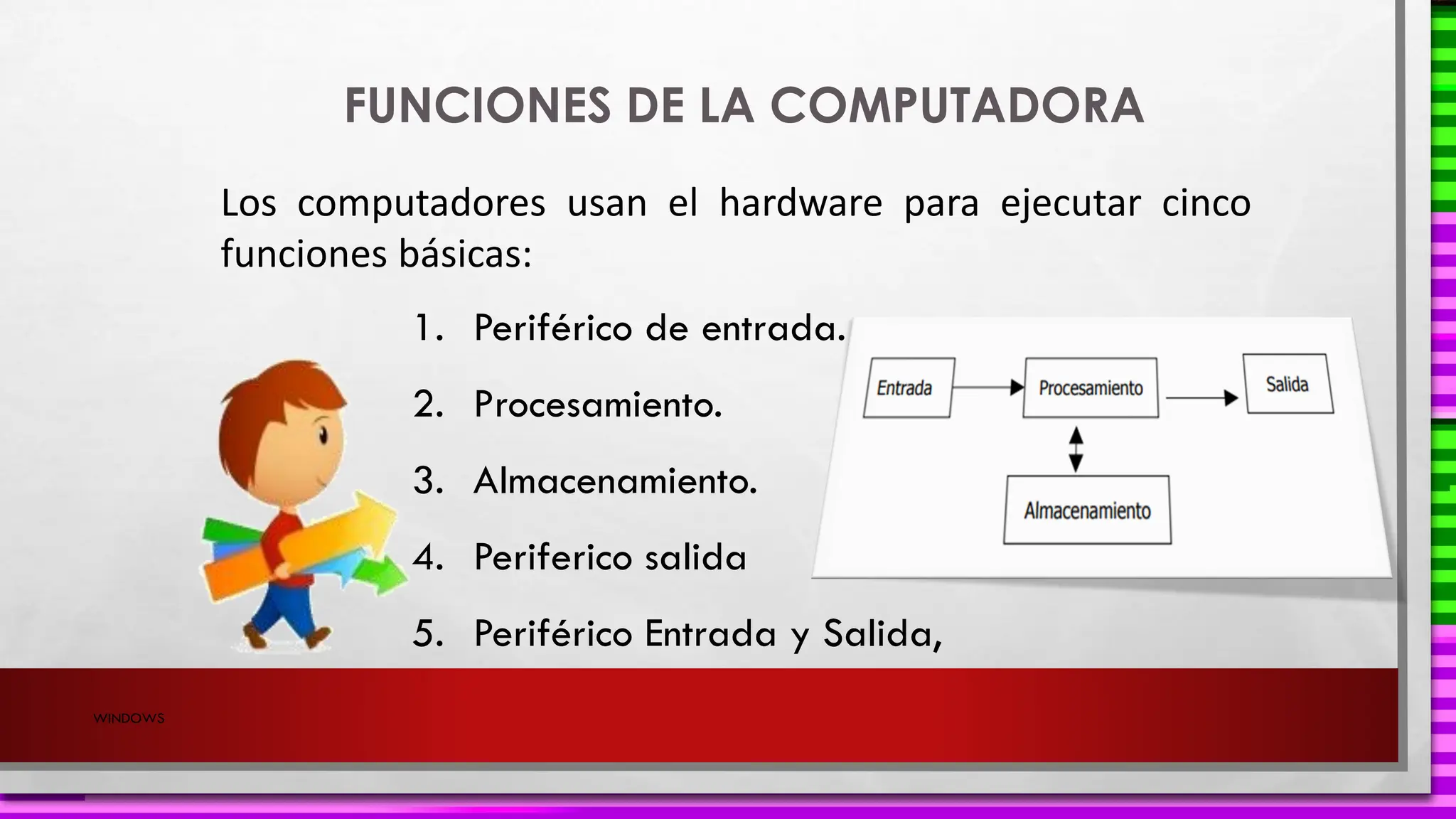 FUNCIONES DE LA COMPUTADORA

Los computadores usan el hardware para ejecutar cinco funciones básicas:

1. Periférico de entrada.
2. Procesamiento.
3. Almacenamiento.
4. Periferico salida
5. Periférico Entrada y Salida,

Entrada

Procesamiento

Salida

Almacenamiento

WINDOWS